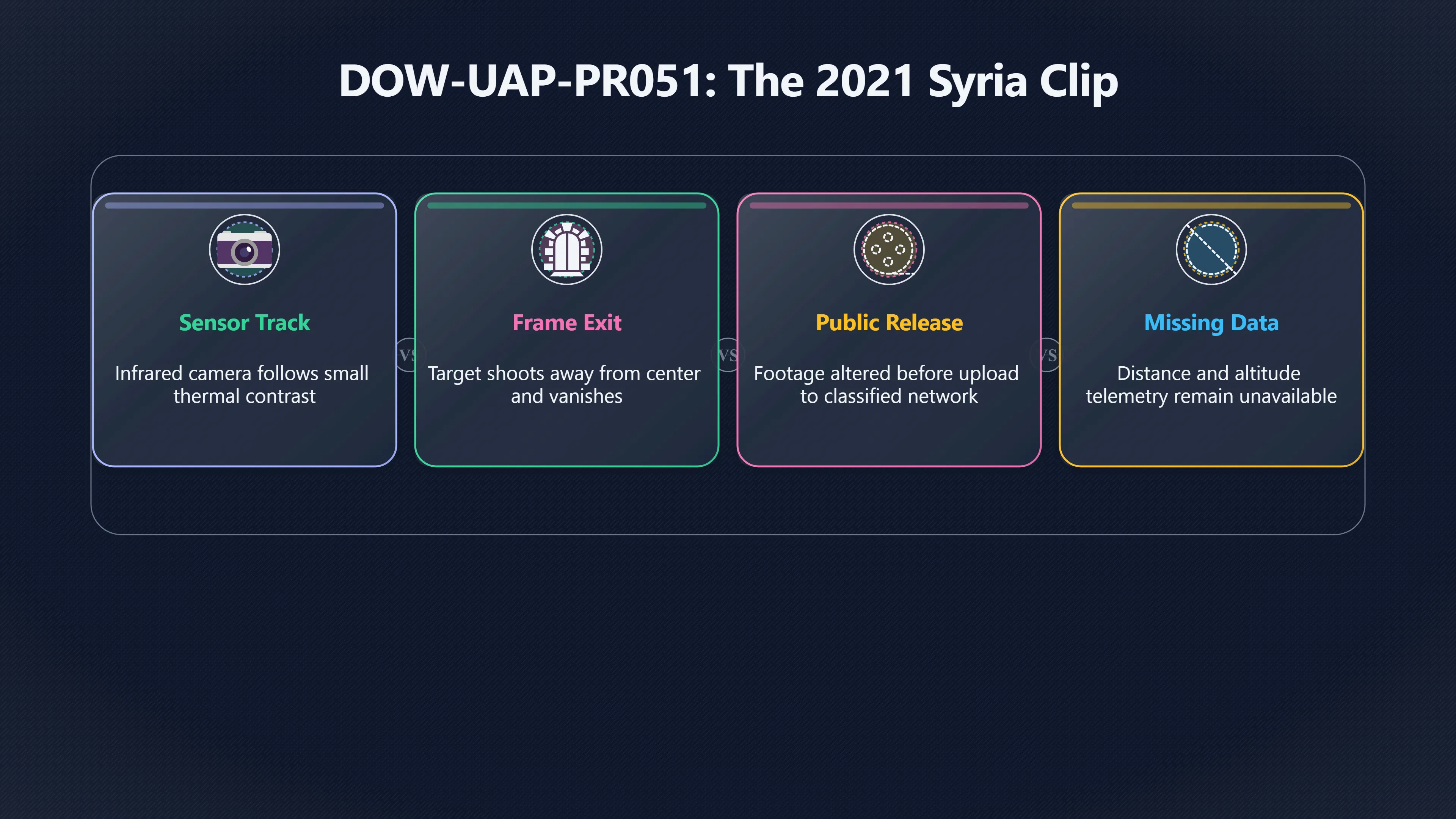 DOW-UAP-PR051: The 2021 Syria Clip

Sensor Track

Infrared camera follows small thermal contrast

VS

Frame Exit

Target shoots away from center and vanishes

VS

Public Release

Footage altered before upload to classified network

VS

Missing Data

Distance and altitude telemetry remain unavailable